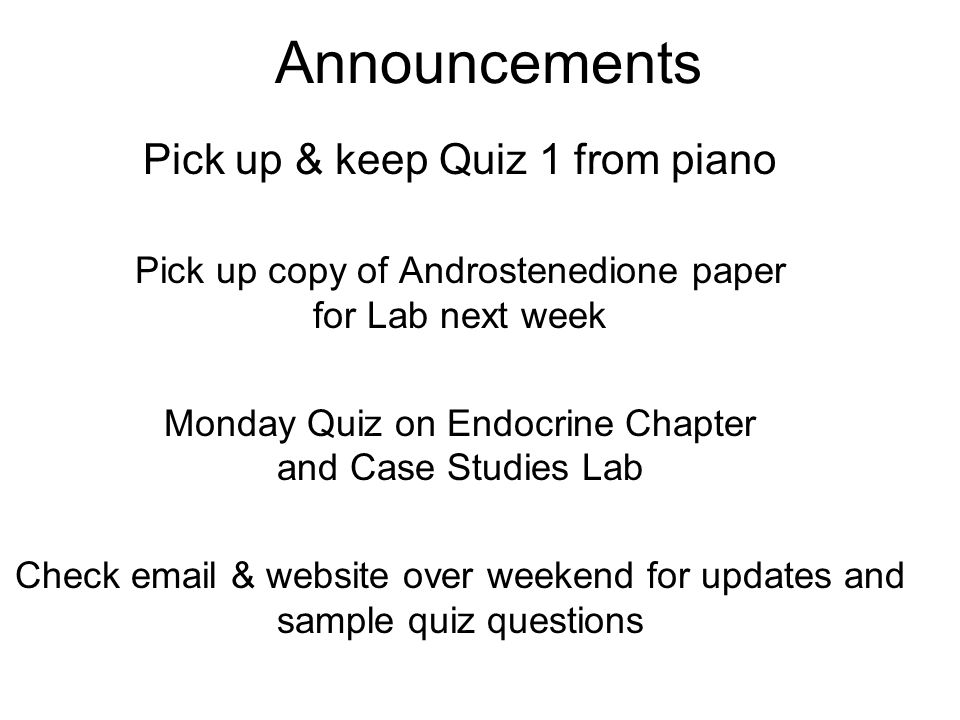 Announcements

Pick up & keep Quiz 1 from piano

Pick up copy of Androstenedione paper for Lab next week

Monday Quiz on Endocrine Chapter and Case Studies Lab

Check email & website over weekend for updates and sample quiz questions